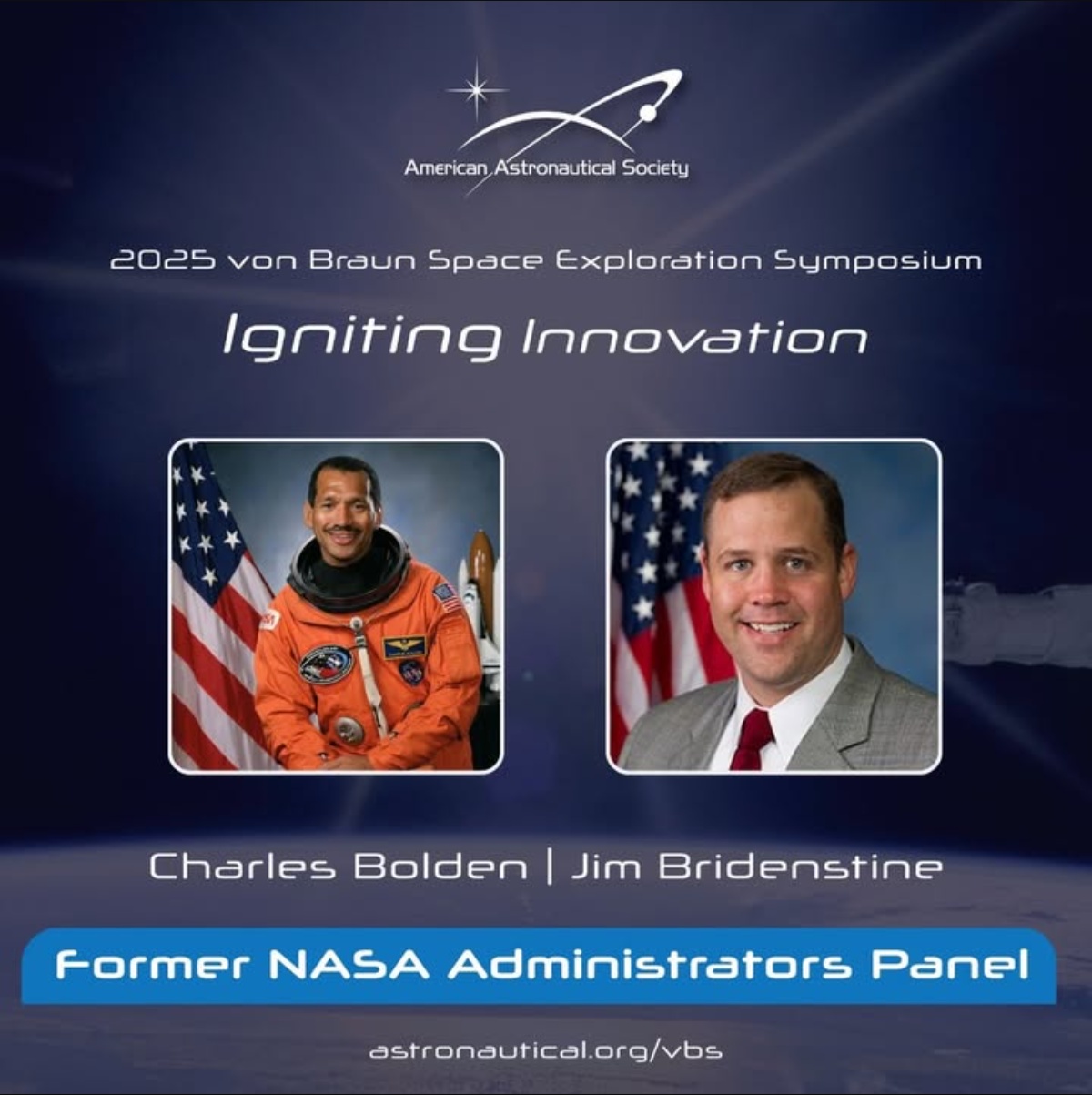 American Astronautical Society

2025 von Braun Space Exploration Symposium

Igniting Innovation

Charles Bolden | Jim Bridenstine

Former NASA Administrators Panel

astronautical.org/vbs